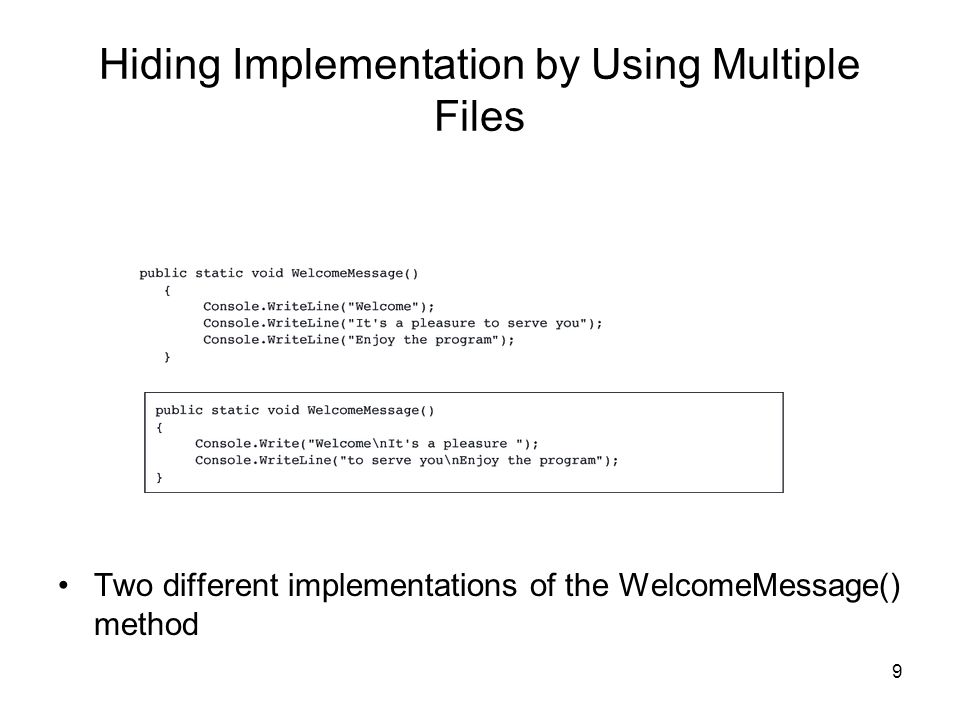 Hiding Implementation by Using Multiple Files

public static void WelcomeMessage()
   {
        Console.WriteLine("Welcome");
        Console.WriteLine("It's a pleasure to serve you");
        Console.WriteLine("Enjoy the program");
   }

public static void WelcomeMessage()
{
     Console.Write("Welcome\nIt's a pleasure ");
     Console.WriteLine("to serve you\nEnjoy the program");
}

• Two different implementations of the WelcomeMessage() method

9